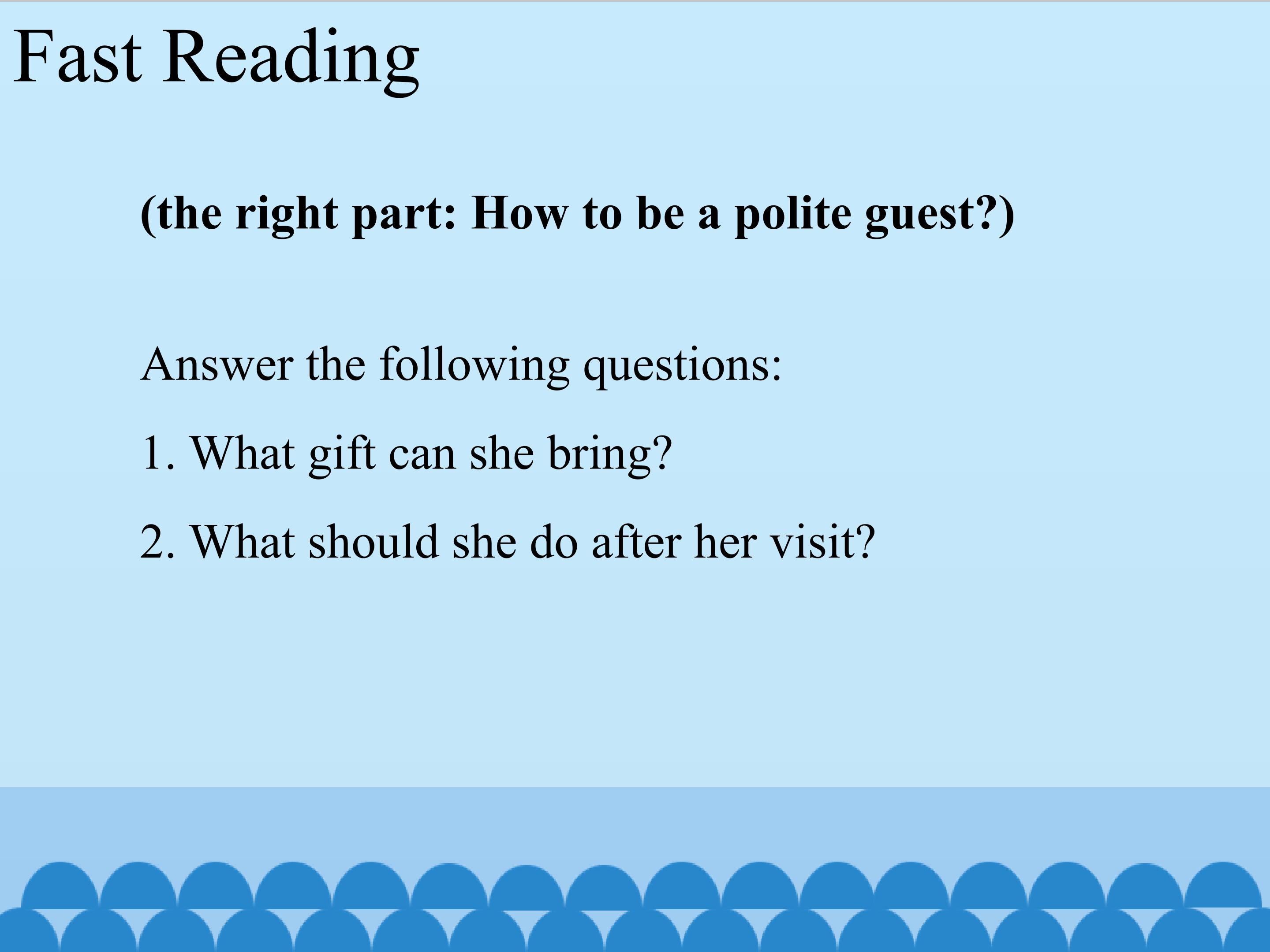 Fast Reading

(the right part: How to be a polite guest?)

Answer the following questions:

1. What gift can she bring?

2. What should she do after her visit?